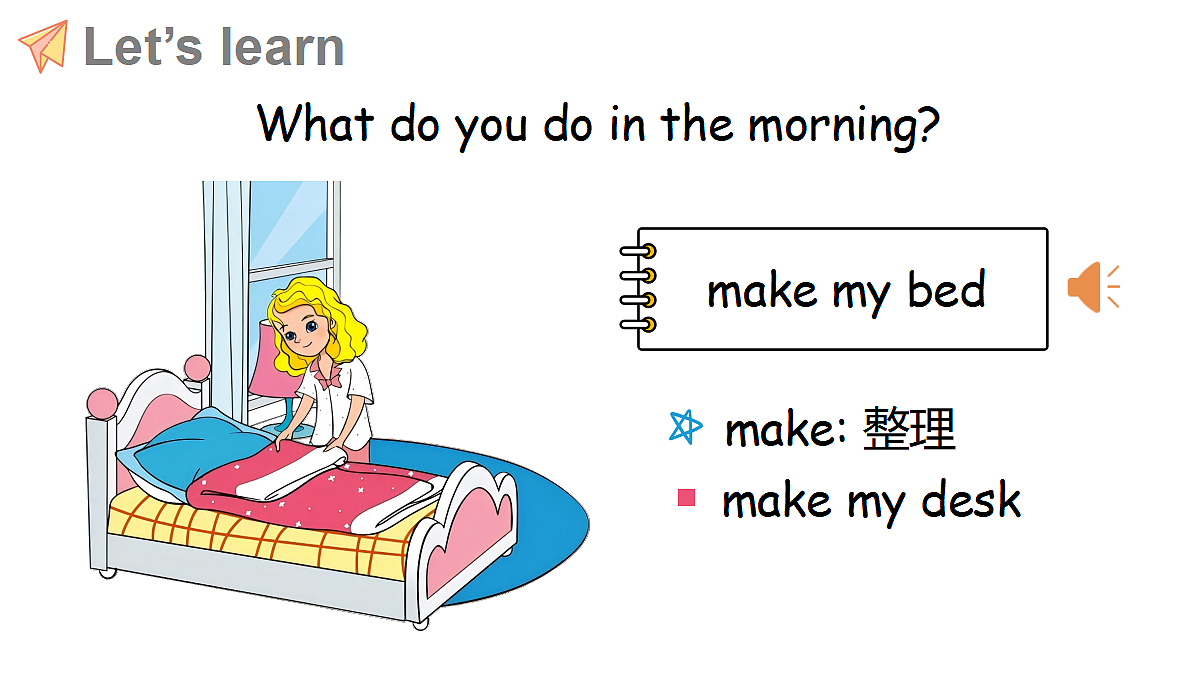 Let's learn

What do you do in the morning?

make my bed

make: 整理

make my desk